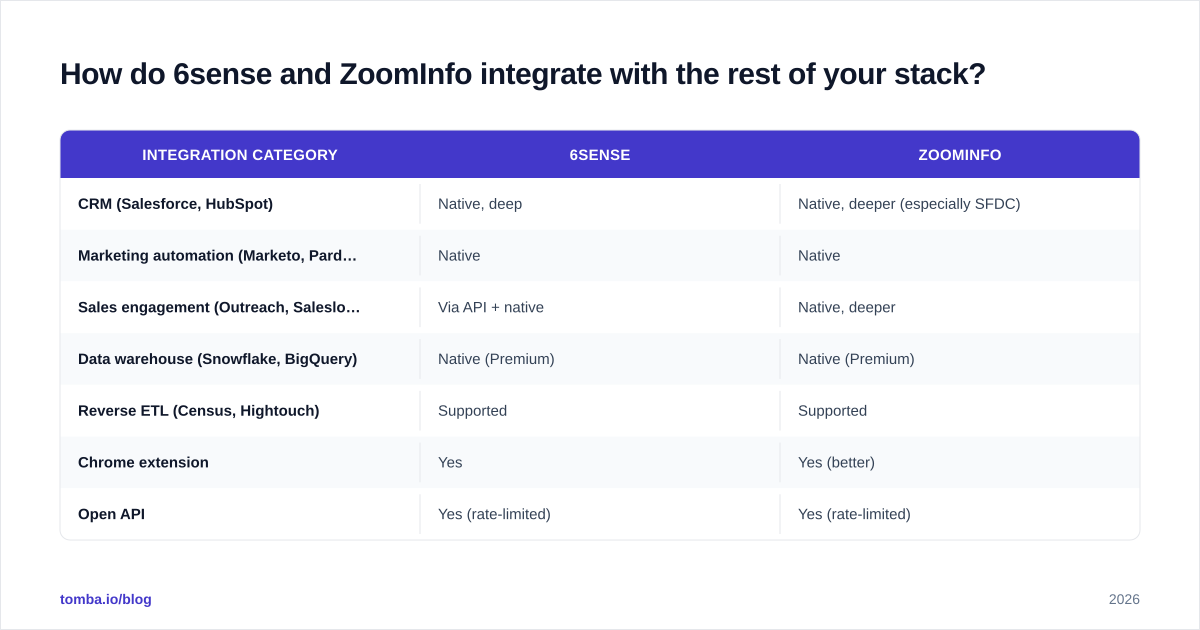 How do 6sense and ZoomInfo integrate with the rest of your stack?

| INTEGRATION CATEGORY | 6SENSE | ZOOMINFO |
|---|---|---|
| CRM (Salesforce, HubSpot) | Native, deep | Native, deeper (especially SFDC) |
| Marketing automation (Marketo, Pard… | Native | Native |
| Sales engagement (Outreach, Saleslo… | Via API + native | Native, deeper |
| Data warehouse (Snowflake, BigQuery) | Native (Premium) | Native (Premium) |
| Reverse ETL (Census, Hightouch) | Supported | Supported |
| Chrome extension | Yes | Yes (better) |
| Open API | Yes (rate-limited) | Yes (rate-limited) |

tomba.io/blog

2026